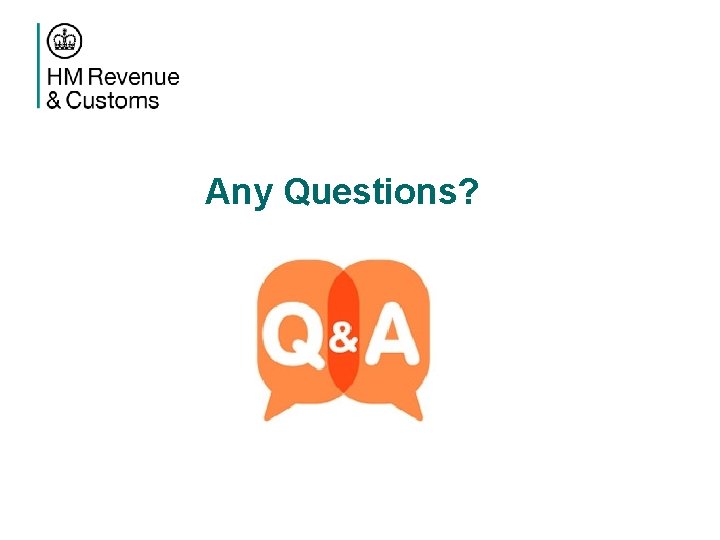 HM Revenue
& Customs

Any Questions?

Q&A